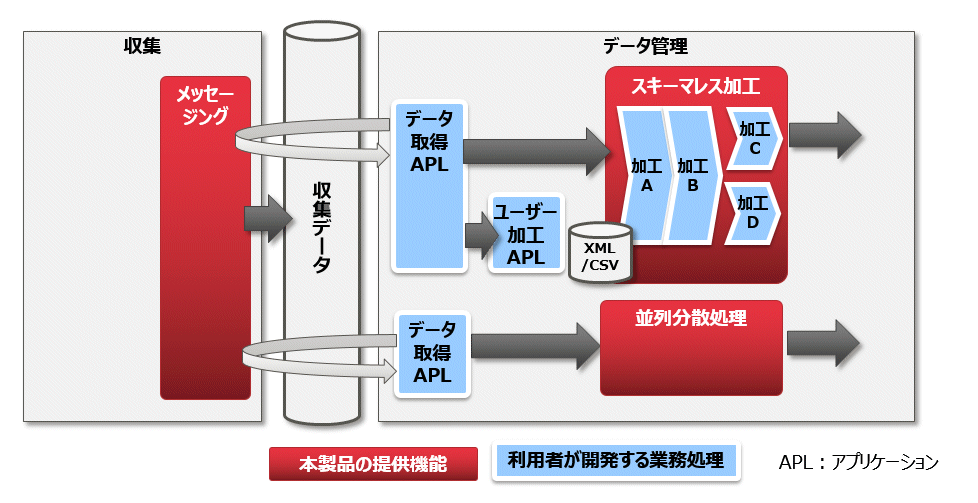 収集

メッセージング

収集データ

データ管理

データ取得APL

ユーザー加工APL

XML/CSV

スキーマレス加工

加工A

加工B

加工C

加工D

データ取得APL

並列分散処理

本製品の提供機能

利用者が開発する業務処理

APL：アプリケーション